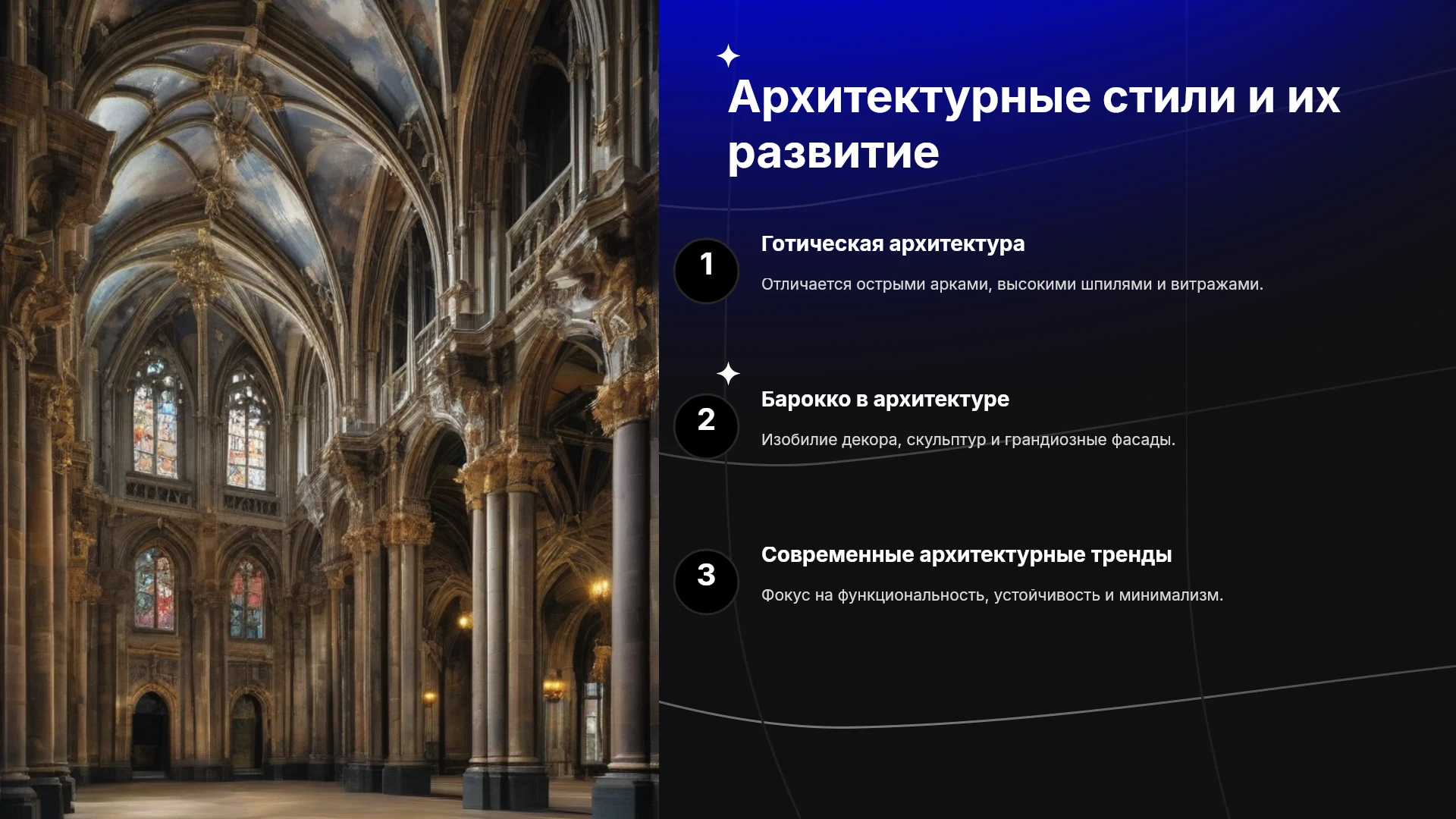 Архитектурные стили и их развитие

1

Готическая архитектура

Отличается острыми арками, высокими шпилями и витражами.

2

Барокко в архитектуре

Изобилие декора, скульптур и грандиозные фасады.

3

Современные архитектурные тренды

Фокус на функциональность, устойчивость и минимализм.